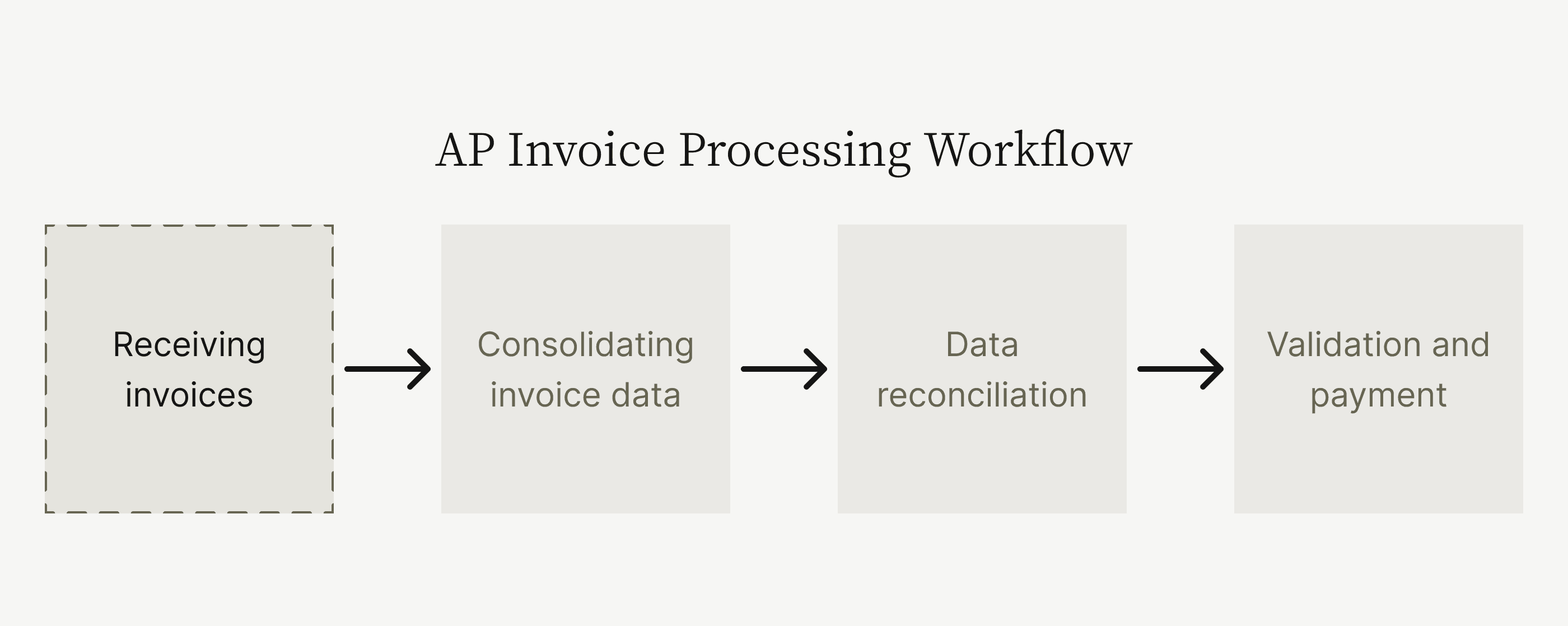 AP Invoice Processing Workflow

Receiving invoices

Consolidating invoice data

Data reconciliation

Validation and payment